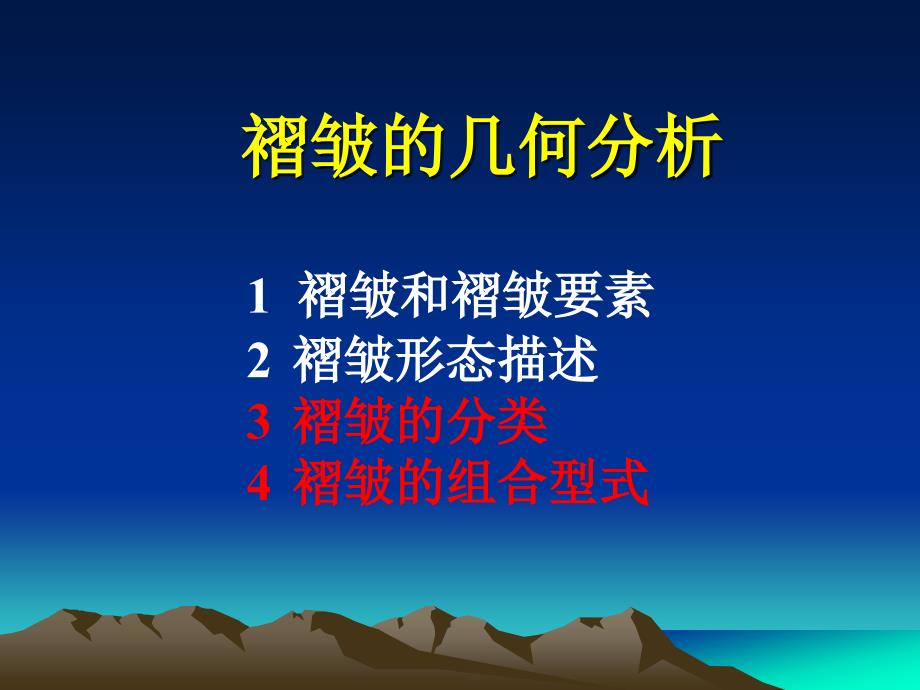 褶皱的几何分析

1 褶皱和褶皱要素
2 褶皱形态描述
3 褶皱的分类
4 褶皱的组合型式